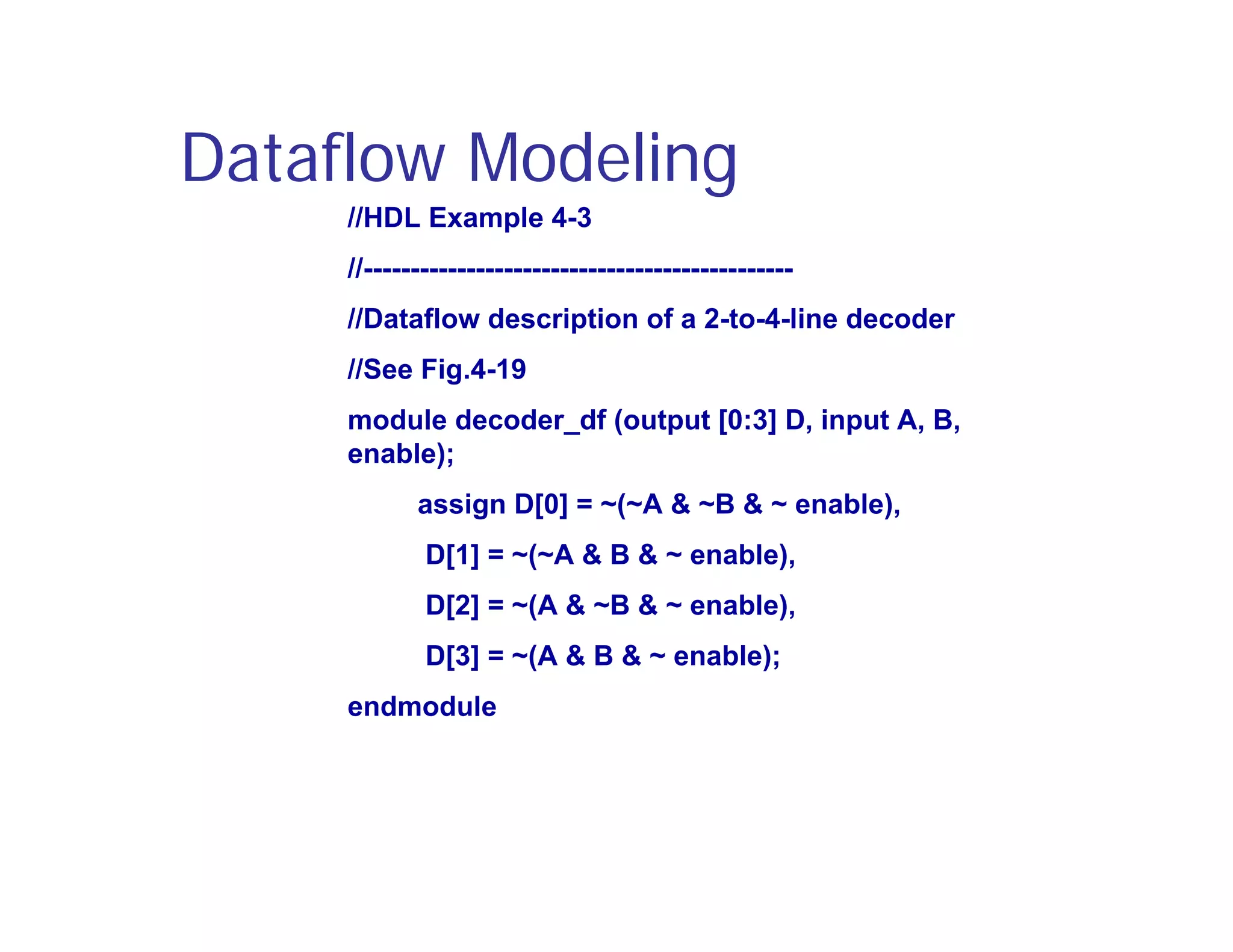 Dataflow Modeling

//HDL Example 4-3

//--------------------------------------------

//Dataflow description of a 2-to-4-line decoder

//See Fig.4-19

module decoder_df (output [0:3] D, input A, B, enable);

assign D[0] = ~(~A & ~B & ~ enable),

D[1] = ~(~A & B & ~ enable),

D[2] = ~(A & ~B & ~ enable),

D[3] = ~(A & B & ~ enable);

endmodule